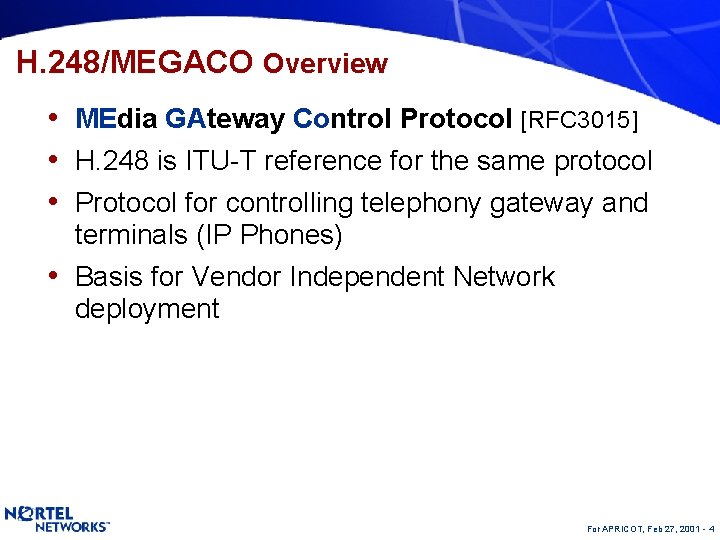 H.248/MEGACO Overview

• MEdia GAteway Control Protocol [RFC3015]
• H.248 is ITU-T reference for the same protocol
• Protocol for controlling telephony gateway and terminals (IP Phones)
• Basis for Vendor Independent Network deployment

NORTEL NETWORKS™

For APRICOT, Feb 27, 2001 - 4